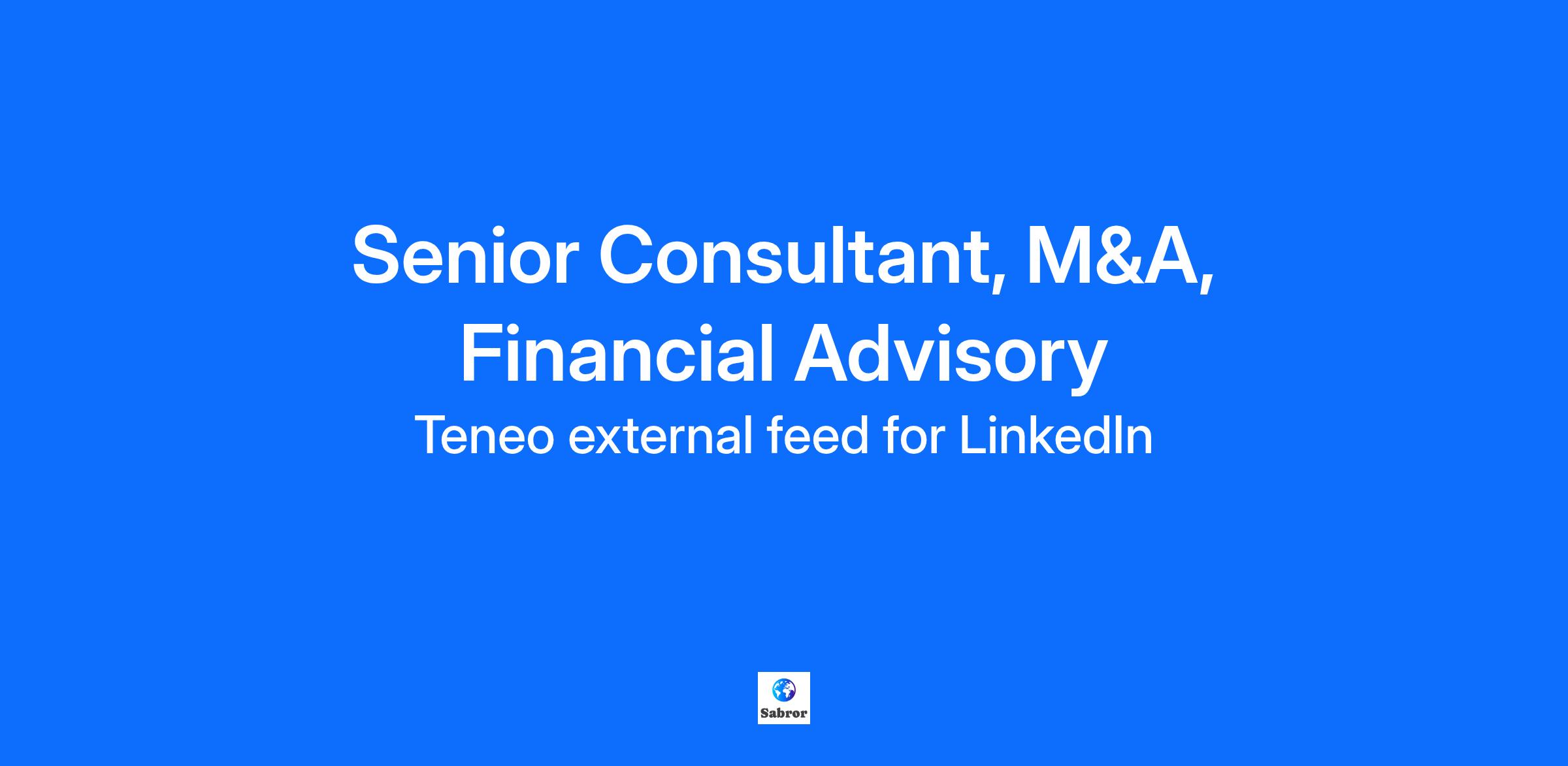 Senior Consultant, M&A, Financial Advisory

Teneo external feed for LinkedIn

Sabror